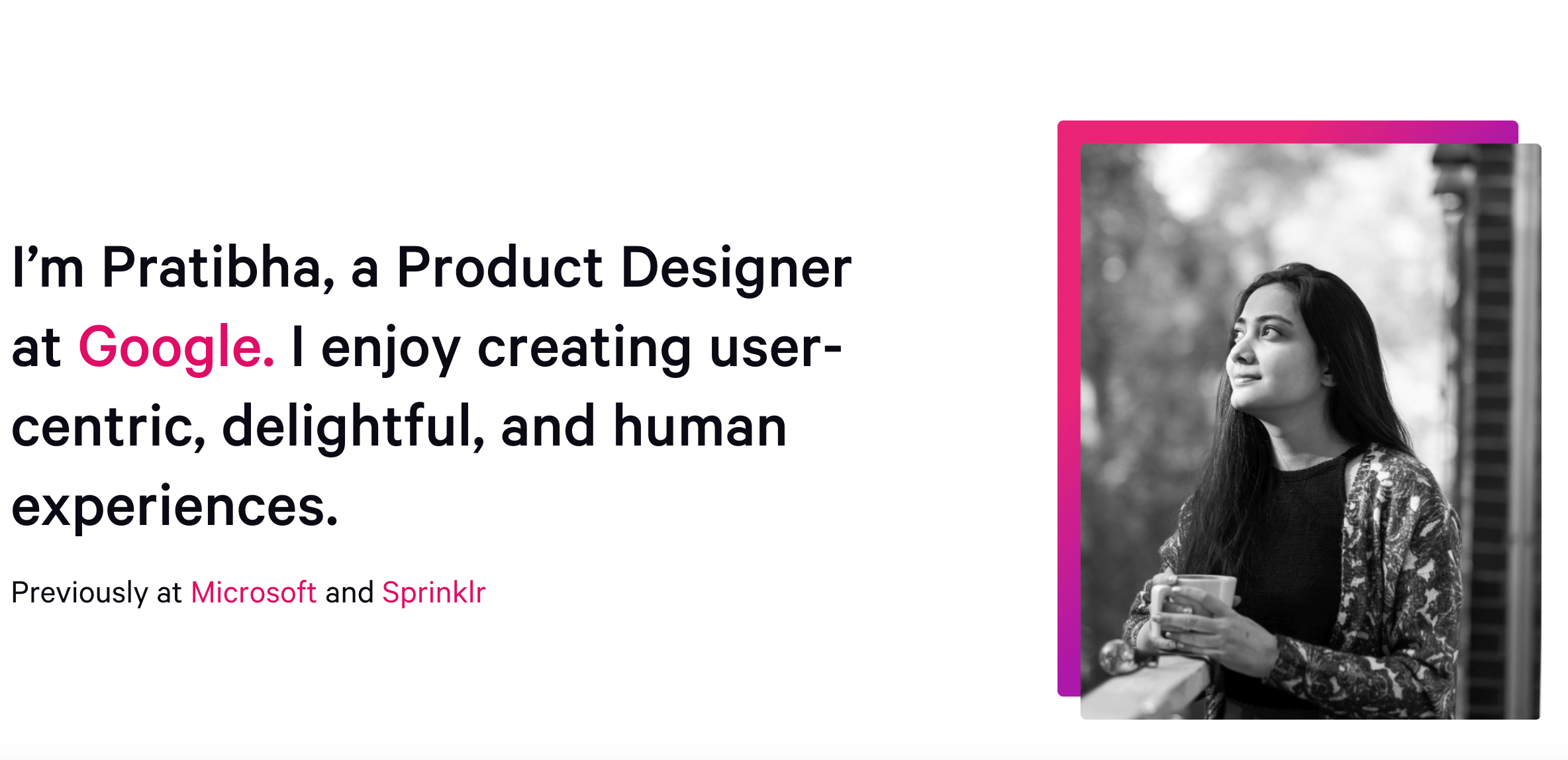 I’m Pratibha, a Product Designer at Google. I enjoy creating user-centric, delightful, and human experiences.

Previously at Microsoft and Sprinklr